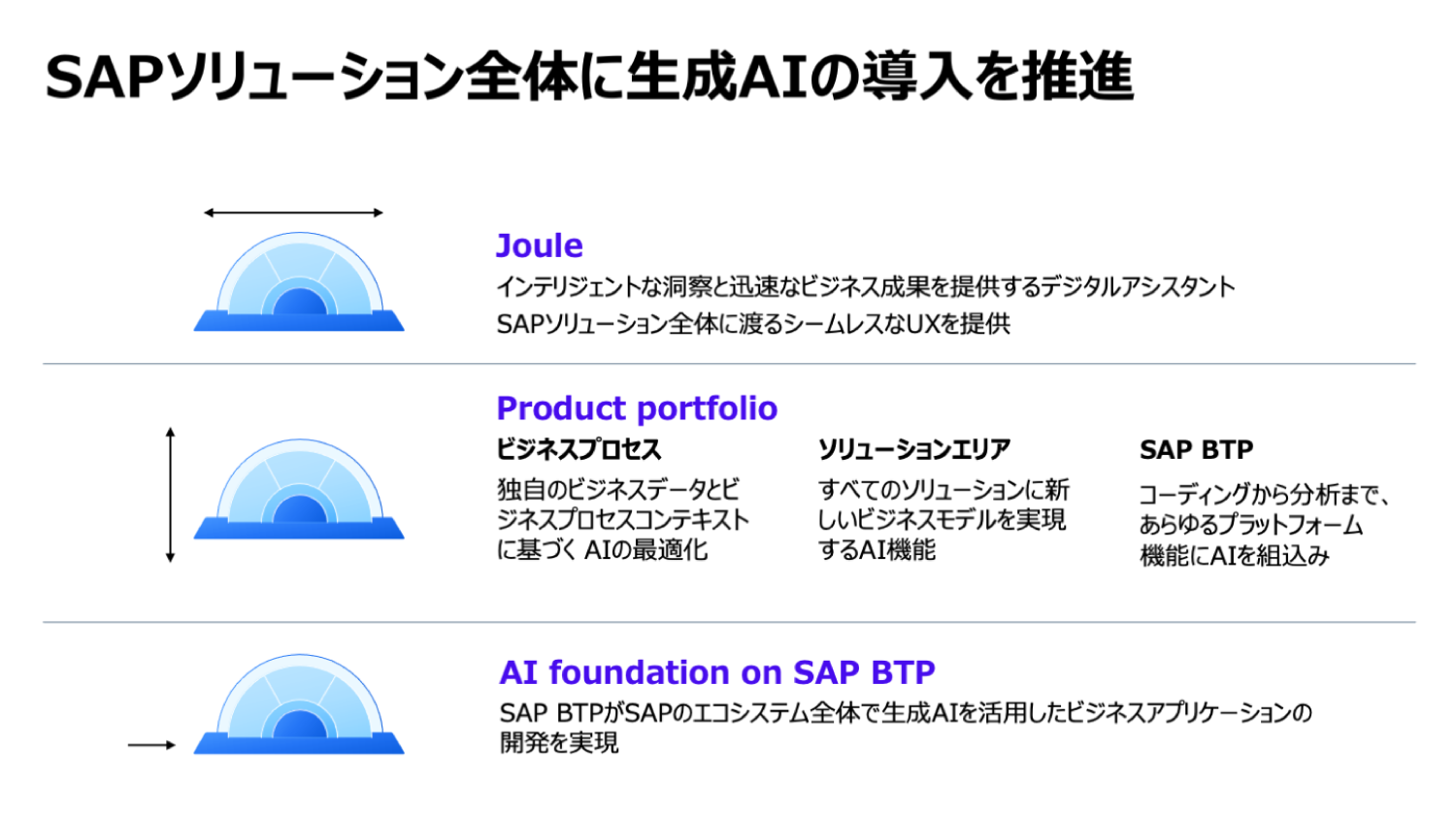 SAPソリューション全体に生成AIの導入を推進

Joule
インテリジェントな洞察と迅速なビジネス成果を提供するデジタルアシスタント
SAPソリューション全体に渡るシームレスなUXを提供

Product portfolio

ビジネスプロセス
独自のビジネスデータとビジネスプロセスコンテキストに基づく AIの最適化

ソリューションエリア
すべてのソリューションに新しいビジネスモデルを実現するAI機能

SAP BTP
コーディングから分析まで、あらゆるプラットフォーム機能にAIを組込み

AI foundation on SAP BTP
SAP BTPがSAPのエコシステム全体で生成AIを活用したビジネスアプリケーションの開発を実現